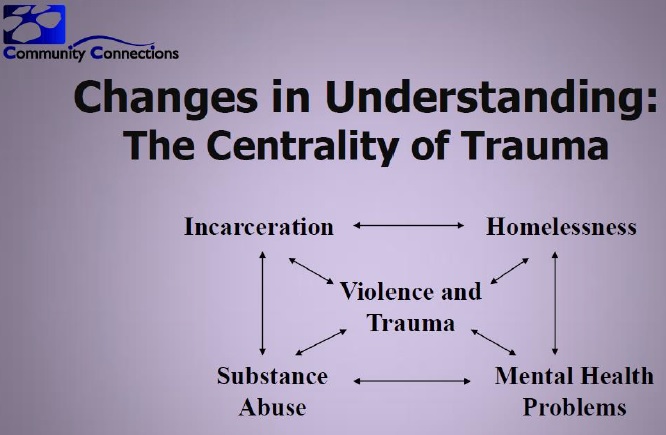 Community Connections

Changes in Understanding: The Centrality of Trauma

Incarceration

Homelessness

Violence and Trauma

Substance Abuse

Mental Health Problems